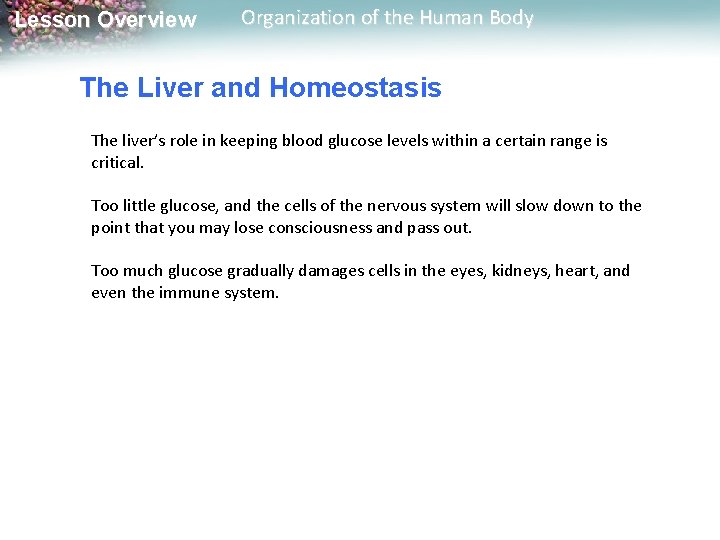 Lesson Overview Organization of the Human Body

The Liver and Homeostasis

The liver's role in keeping blood glucose levels within a certain range is critical.

Too little glucose, and the cells of the nervous system will slow down to the point that you may lose consciousness and pass out.

Too much glucose gradually damages cells in the eyes, kidneys, heart, and even the immune system.